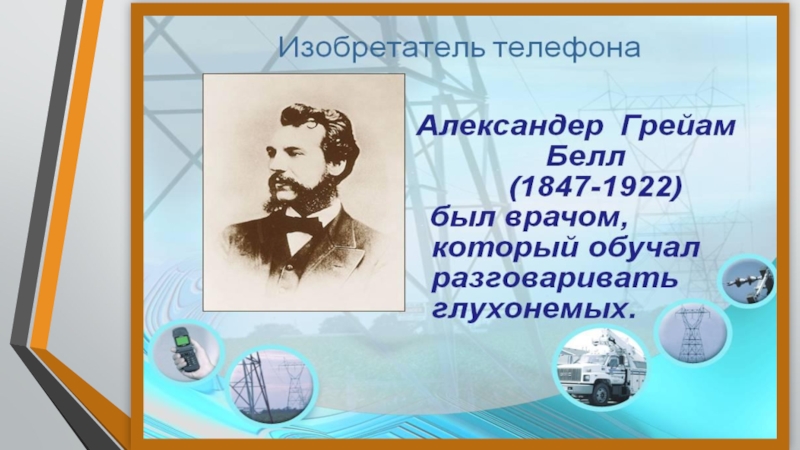 Изобретатель телефона

Александер Грейам Белл (1847-1922) был врачом, который обучал разговаривать глухонемых.